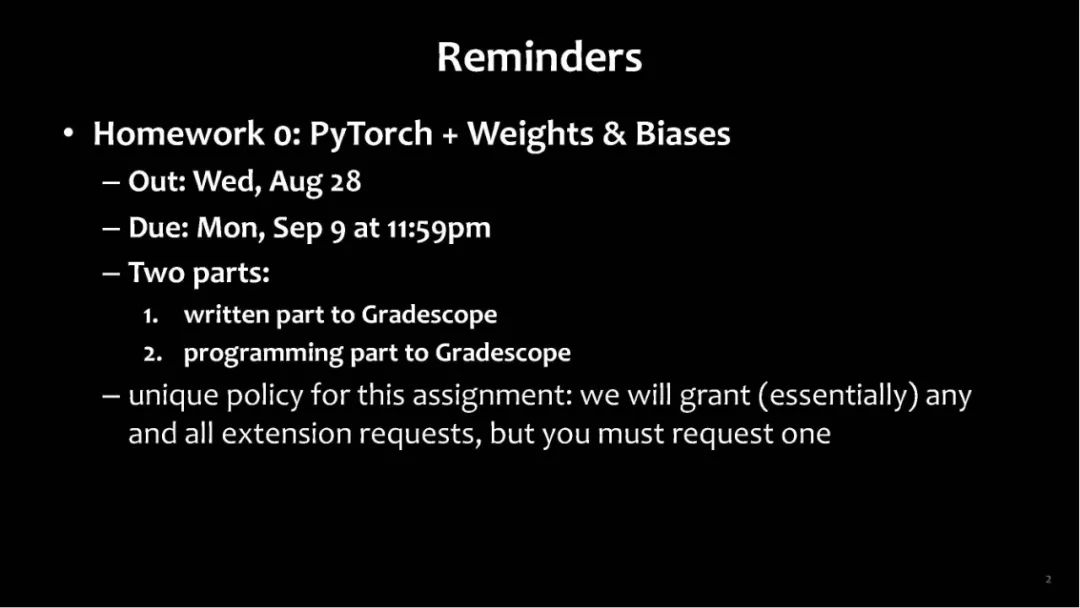 Reminders

• Homework 0: PyTorch + Weights & Biases
– Out: Wed, Aug 28
– Due: Mon, Sep 9 at 11:59pm
– Two parts:
1. written part to Gradescope
2. programming part to Gradescope
– unique policy for this assignment: we will grant (essentially) any and all extension requests, but you must request one

2